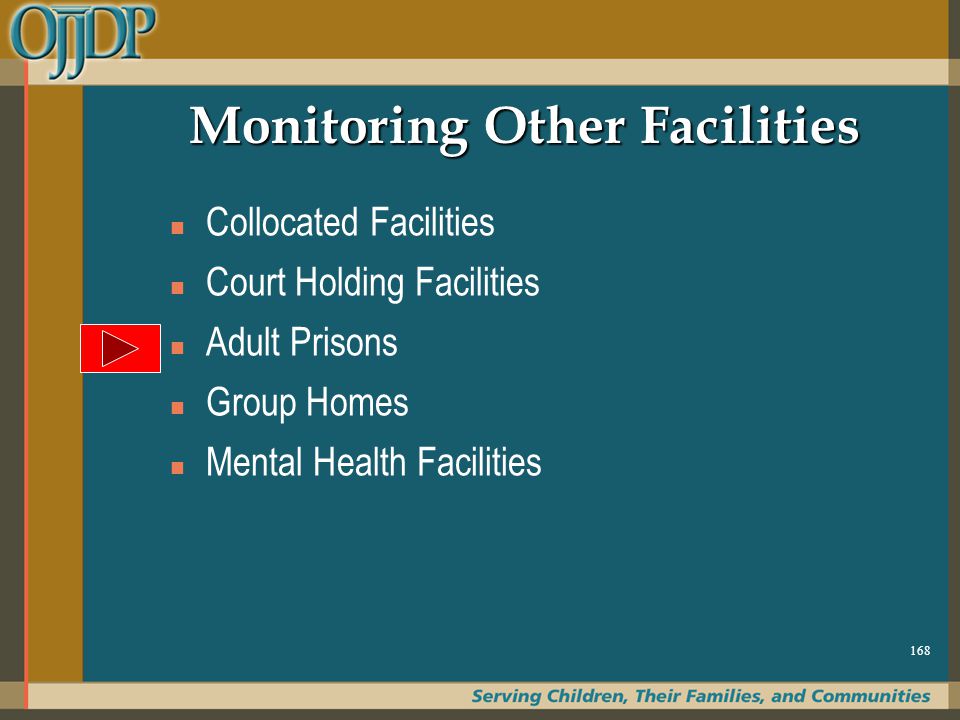 OJJDP

Monitoring Other Facilities

- Collocated Facilities
- Court Holding Facilities
- Adult Prisons
- Group Homes
- Mental Health Facilities

168

Serving Children, Their Families, and Communities